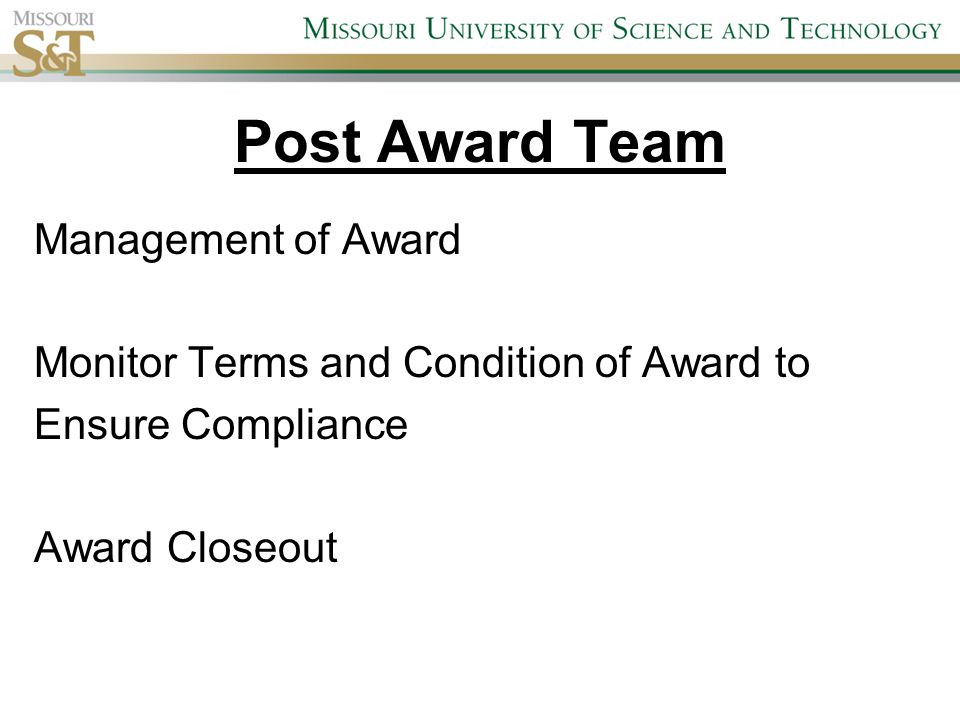 MISSOURI S&T

MISSOURI UNIVERSITY OF SCIENCE AND TECHNOLOGY

Post Award Team

Management of Award

Monitor Terms and Condition of Award to Ensure Compliance

Award Closeout